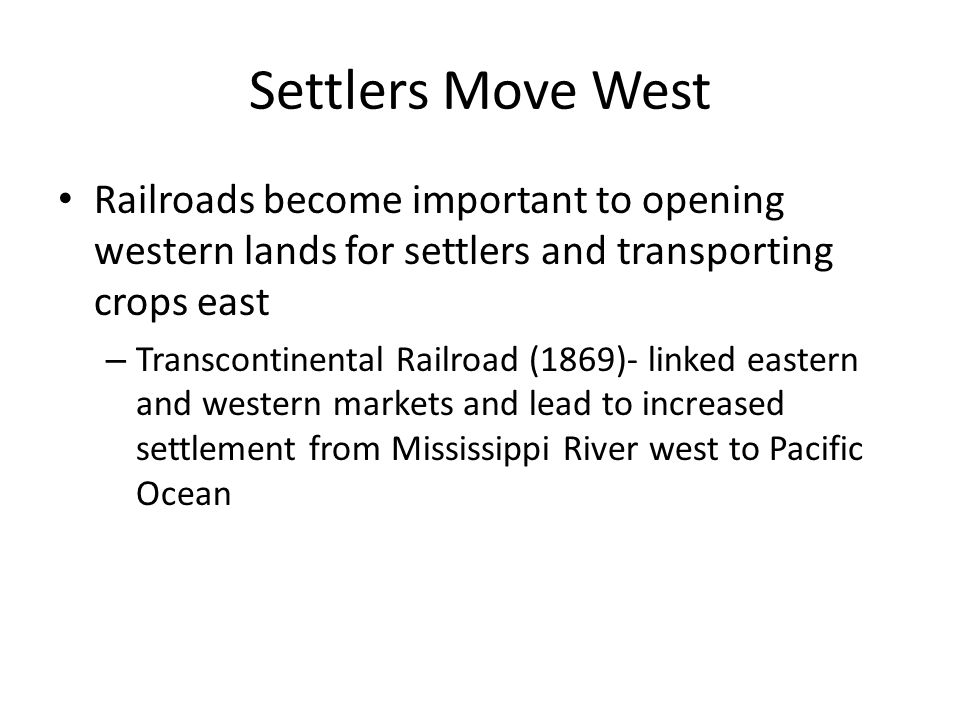 Settlers Move West

• Railroads become important to opening western lands for settlers and transporting crops east

– Transcontinental Railroad (1869)- linked eastern and western markets and lead to increased settlement from Mississippi River west to Pacific Ocean